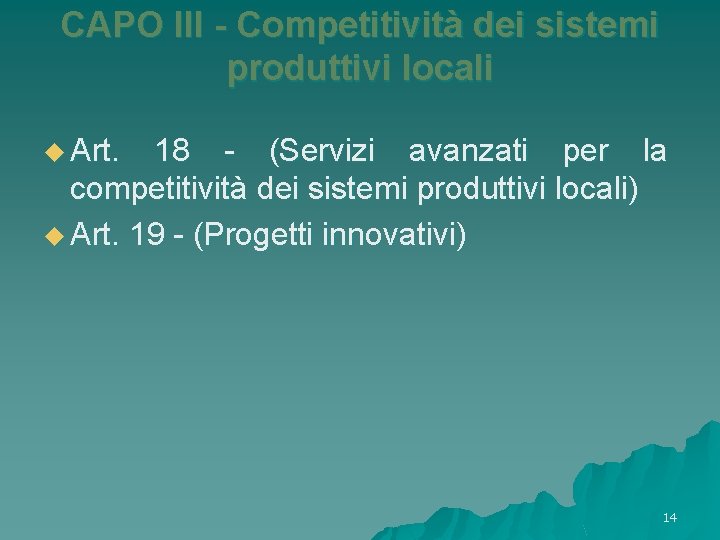 CAPO III - Competitività dei sistemi produttivi locali

Art. 18 - (Servizi avanzati per la competitività dei sistemi produttivi locali)

Art. 19 - (Progetti innovativi)

14